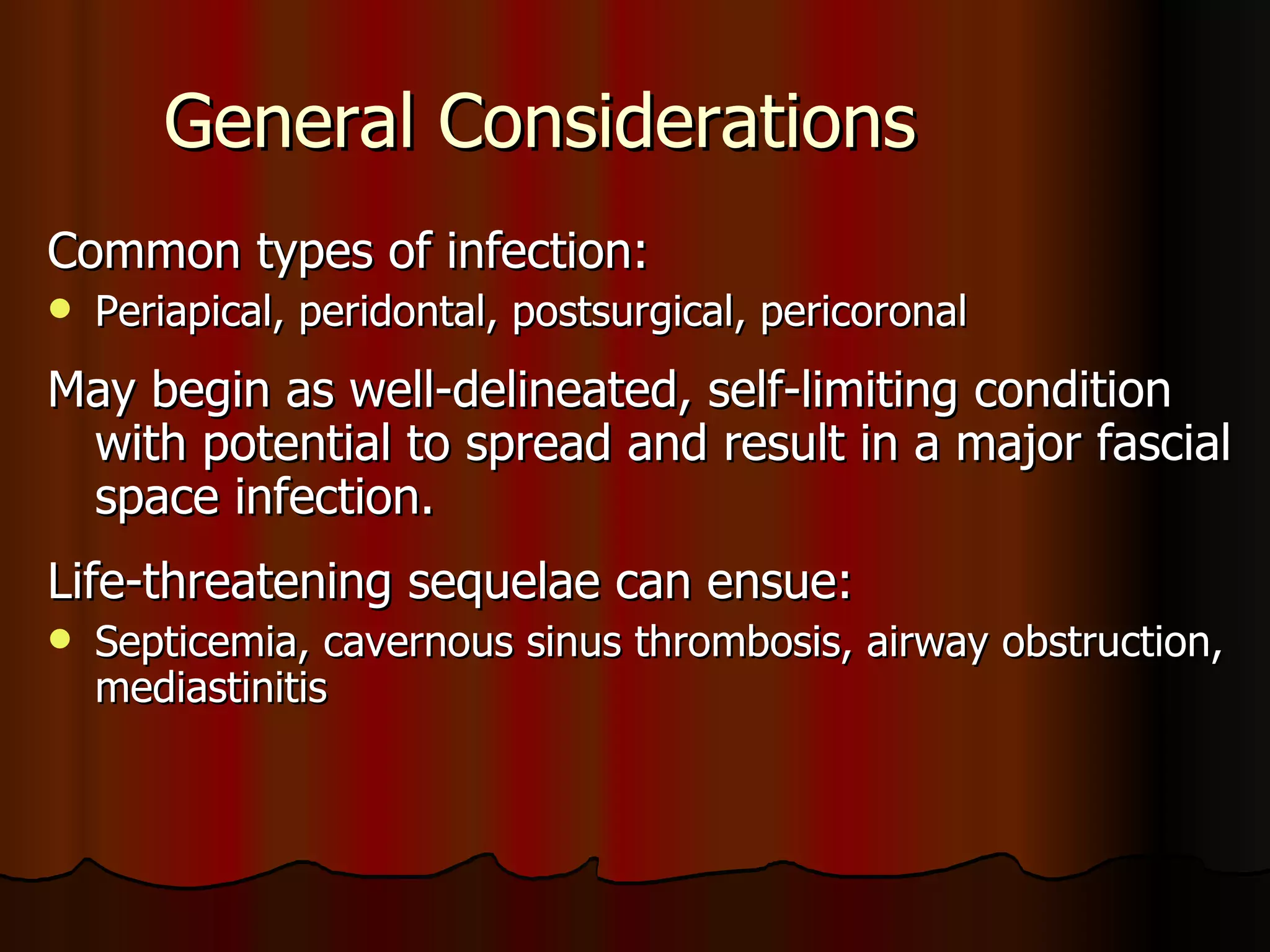 General Considerations

Common types of infection:

- Periapical, peridontal, postsurgical, pericoronal

May begin as well-delineated, self-limiting condition with potential to spread and result in a major fascial space infection.

Life-threatening sequelae can ensue:

- Septicemia, cavernous sinus thrombosis, airway obstruction, mediastinitis